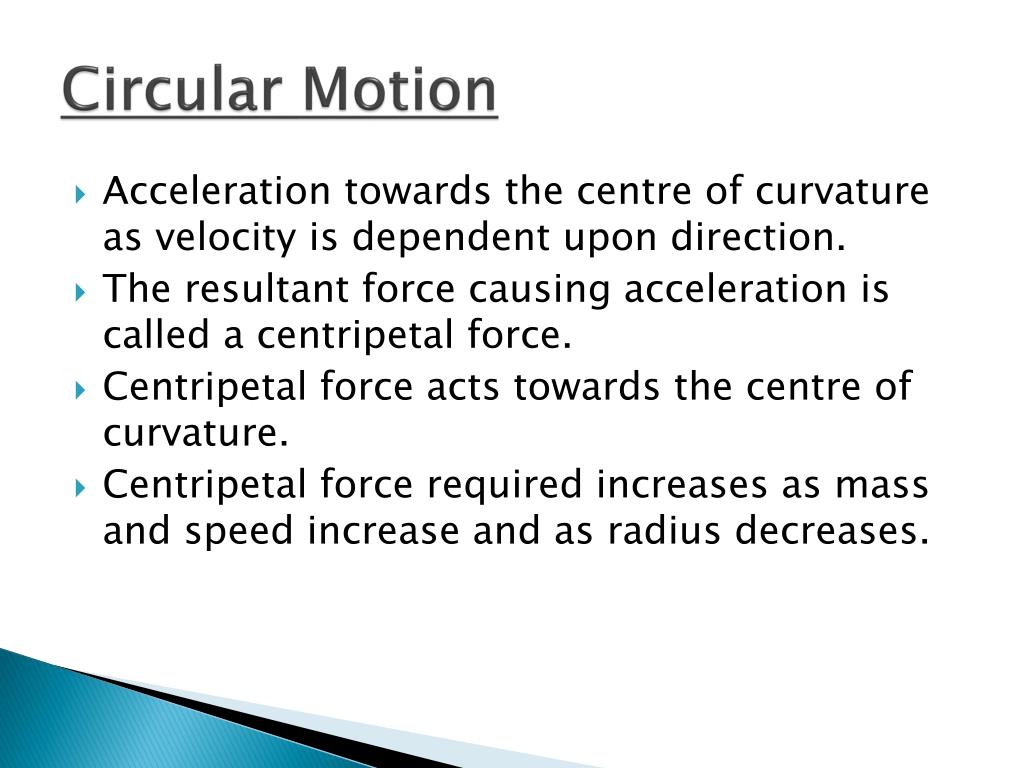 Circular Motion

Acceleration towards the centre of curvature as velocity is dependent upon direction.

The resultant force causing acceleration is called a centripetal force.

Centripetal force acts towards the centre of curvature.

Centripetal force required increases as mass and speed increase and as radius decreases.